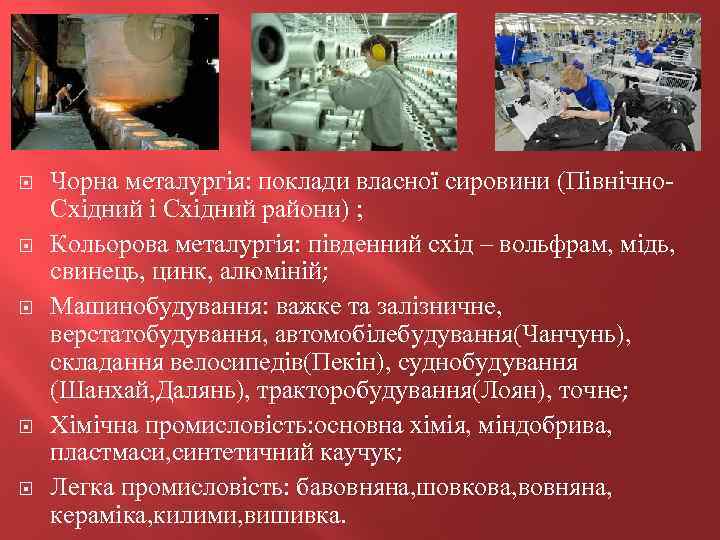 Чорна металургія: поклади власної сировини (Північно-Східний і Східний райони) ;

Кольорова металургія: південний схід – вольфрам, мідь, свинець, цинк, алюміній;

Машинобудування: важке та залізничне, верстатобудування, автомобілебудування(Чанчунь), складання велосипедів(Пекін), суднобудування (Шанхай,Далянь), тракторобудування(Лоян), точне;

Хімічна промисловість:основна хімія, міндобрива, пластмаси,синтетичний каучук;

Легка промисловість: бавовняна,шовкова,вовняна, кераміка,килими,вишивка.